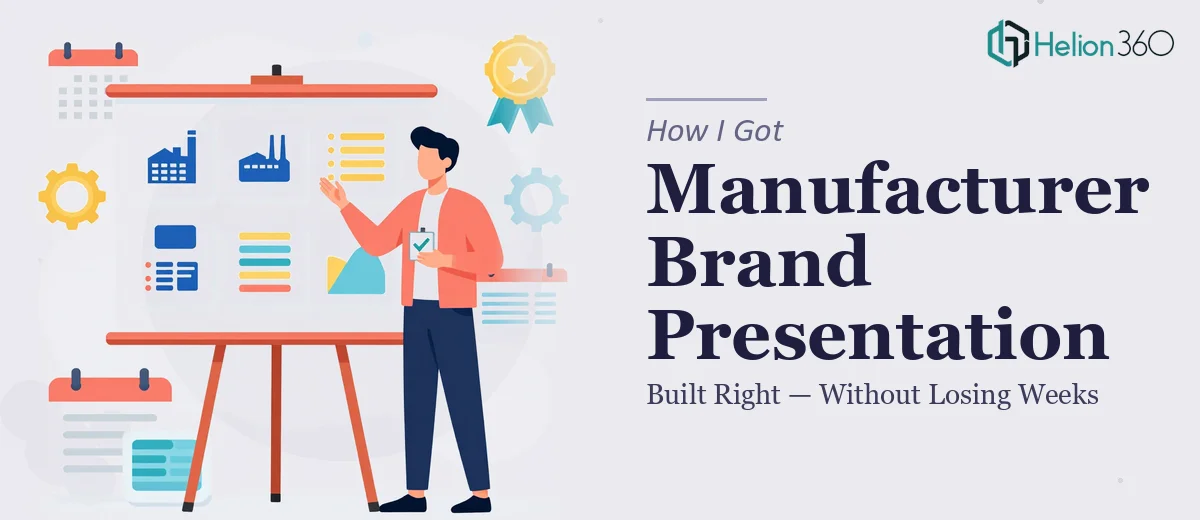 Helion 360

How I Got

Manufacturer Brand Presentation

Built Right — Without Losing Weeks